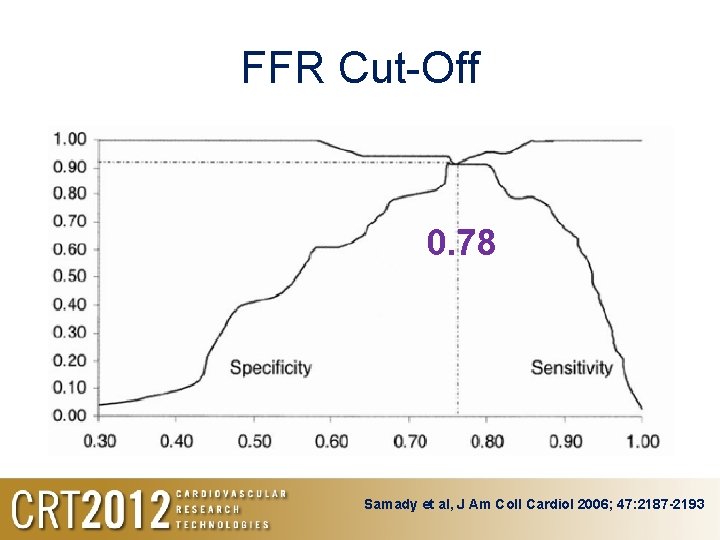 FFR Cut-Off

1.00
0.90
0.80
0.70
0.60
0.50
0.40
0.30
0.20
0.10
0.00

0.78

Specificity

Sensitivity

0.30 0.40 0.50 0.60 0.70 0.80 0.90 1.00

CRT2012 CARDIOVASCULAR RESEARCH TECHNOLOGIES

Samady et al, J Am Coll Cardiol 2006; 47:2187-2193